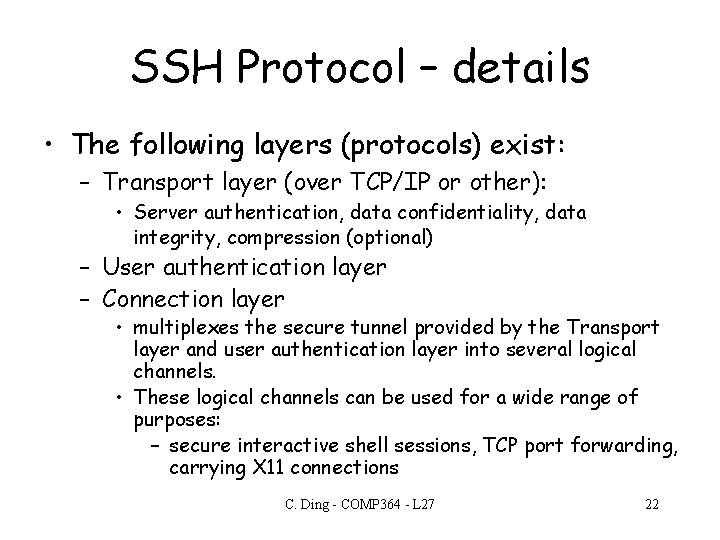 SSH Protocol – details

• The following layers (protocols) exist:
– Transport layer (over TCP/IP or other):
• Server authentication, data confidentiality, data integrity, compression (optional)
– User authentication layer
– Connection layer
• multiplexes the secure tunnel provided by the Transport layer and user authentication layer into several logical channels.
• These logical channels can be used for a wide range of purposes:
– secure interactive shell sessions, TCP port forwarding, carrying X11 connections

C. Ding - COMP364 - L27

22